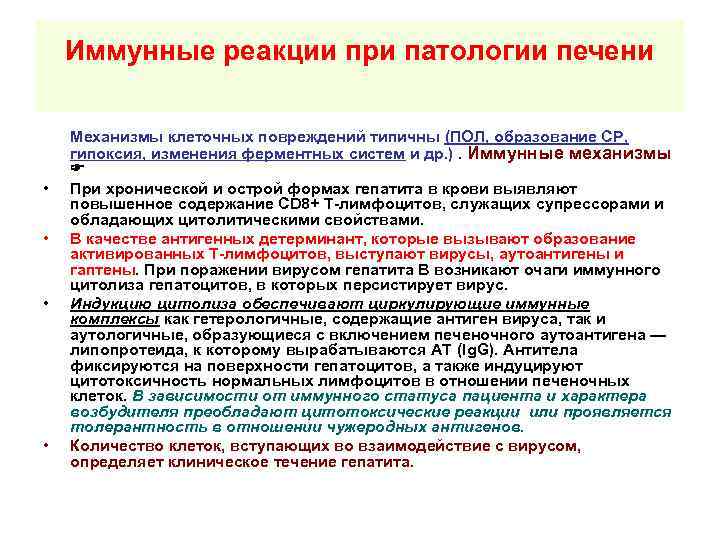 Иммунные реакции при патологии печени

Механизмы клеточных повреждений типичны (ПОЛ, образование СР, гипоксия, изменения ферментных систем и др.) . Иммунные механизмы ☛

• При хронической и острой формах гепатита в крови выявляют повышенное содержание CD8+ Т-лимфоцитов, служащих супрессорами и обладающих цитолитическими свойствами.

• В качестве антигенных детерминант, которые вызывают образование активированных Т-лимфоцитов, выступают вирусы, аутоантигены и гаптены. При поражении вирусом гепатита В возникают очаги иммунного цитолиза гепатоцитов, в которых персистирует вирус.

• Индукцию цитолиза обеспечивают циркулирующие иммунные комплексы как гетерологичные, содержащие антиген вируса, так и аутологичные, образующиеся с включением печеночного аутоантигена — липопротеида, к которому вырабатываются АТ (IgG). Антитела фиксируются на поверхности гепатоцитов, а также индуцируют цитотоксичность нормальных лимфоцитов в отношении печеночных клеток. В зависимости от иммунного статуса пациента и характера возбудителя преобладают цитотоксические реакции или проявляется толерантность в отношении чужеродных антигенов.

• Количество клеток, вступающих во взаимодействие с вирусом, определяет клиническое течение гепатита.